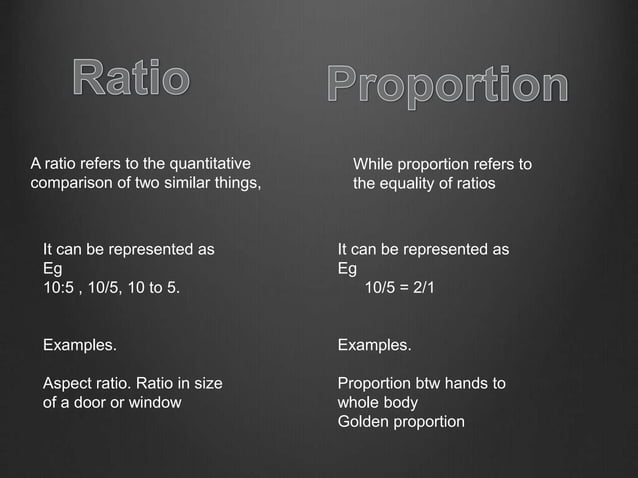 Ratio

A ratio refers to the quantitative comparison of two similar things,

It can be represented as
Eg
10:5 , 10/5, 10 to 5.

Examples.

Aspect ratio. Ratio in size of a door or window

Proportion

While proportion refers to the equality of ratios

It can be represented as
Eg
10/5 = 2/1

Examples.

Proportion btw hands to whole body
Golden proportion